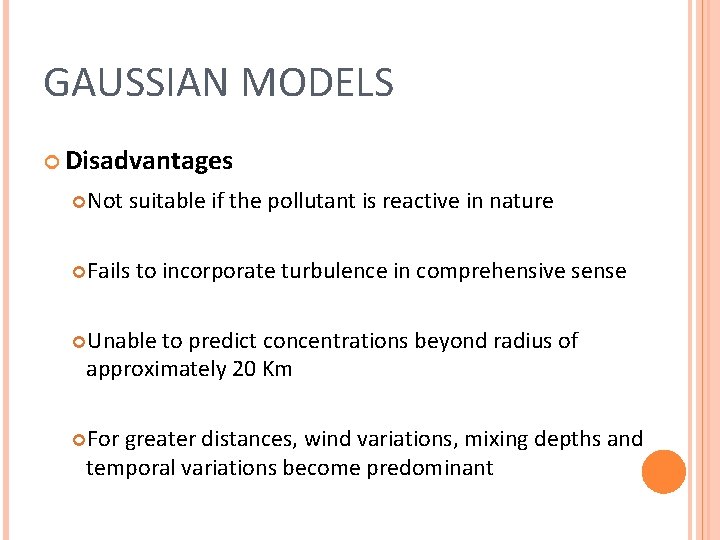 GAUSSIAN MODELS

Disadvantages

Not suitable if the pollutant is reactive in nature

Fails to incorporate turbulence in comprehensive sense

Unable to predict concentrations beyond radius of approximately 20 Km

For greater distances, wind variations, mixing depths and temporal variations become predominant